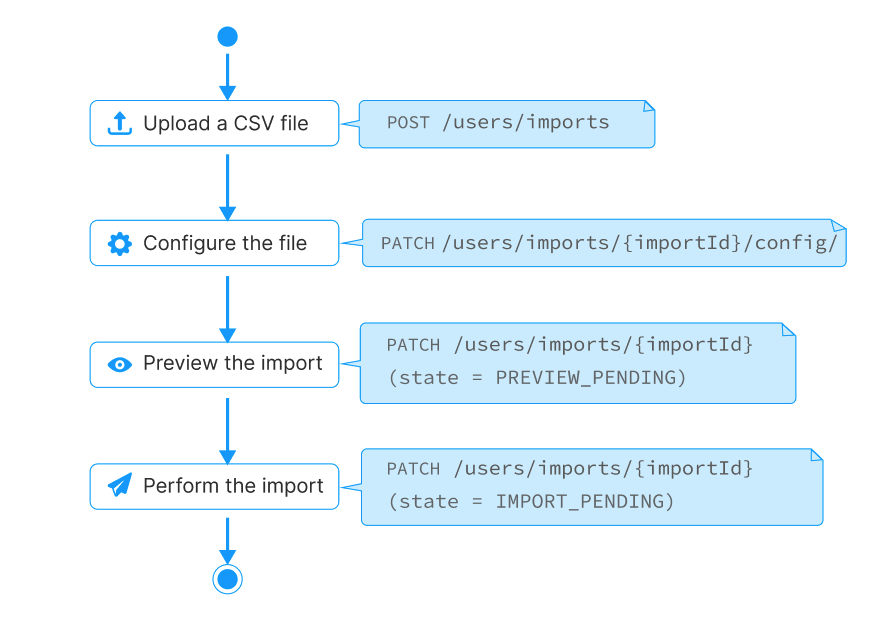 Upload a CSV file

POST /users/imports

Configure the file

PATCH /users/imports/{importId}/config/

Preview the import

PATCH /users/imports/{importId}
(state = PREVIEW_PENDING)

Perform the import

PATCH /users/imports/{importId}
(state = IMPORT_PENDING)